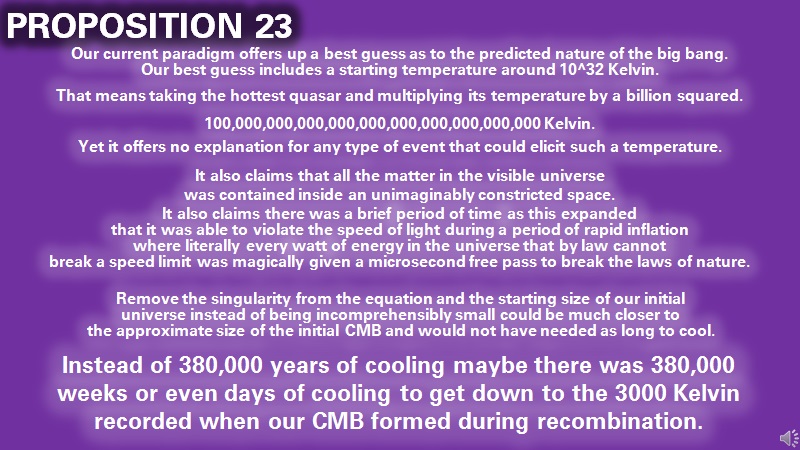 PROPOSITION 23

Our current paradigm offers up a best guess as to the predicted nature of the big bang. Our best guess includes a starting temperature around 10^32 Kelvin.

That means taking the hottest quasar and multiplying its temperature by a billion squared.

100,000,000,000,000,000,000,000,000,000,000 Kelvin.

Yet it offers no explanation for any type of event that could elicit such a temperature.

It also claims that all the matter in the visible universe was contained inside an unimaginably constricted space.
It also claims there was a brief period of time as this expanded that it was able to violate the speed of light during a period of rapid inflation where literally every watt of energy in the universe that by law cannot break a speed limit was magically given a microsecond free pass to break the laws of nature.

Remove the singularity from the equation and the starting size of our initial universe instead of being incomprehensibly small could be much closer to the approximate size of the initial CMB and would not have needed as long to cool.

Instead of 380,000 years of cooling maybe there was 380,000 weeks or even days of cooling to get down to the 3000 Kelvin recorded when our CMB formed during recombination.